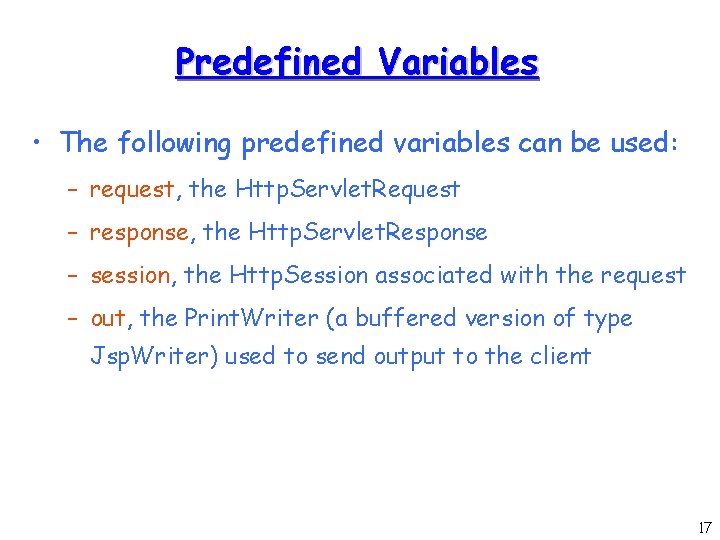 Predefined Variables

• The following predefined variables can be used:

– request, the HttpServletRequest

– response, the HttpServletResponse

– session, the HttpSession associated with the request

– out, the PrintWriter (a buffered version of type JspWriter) used to send output to the client

17